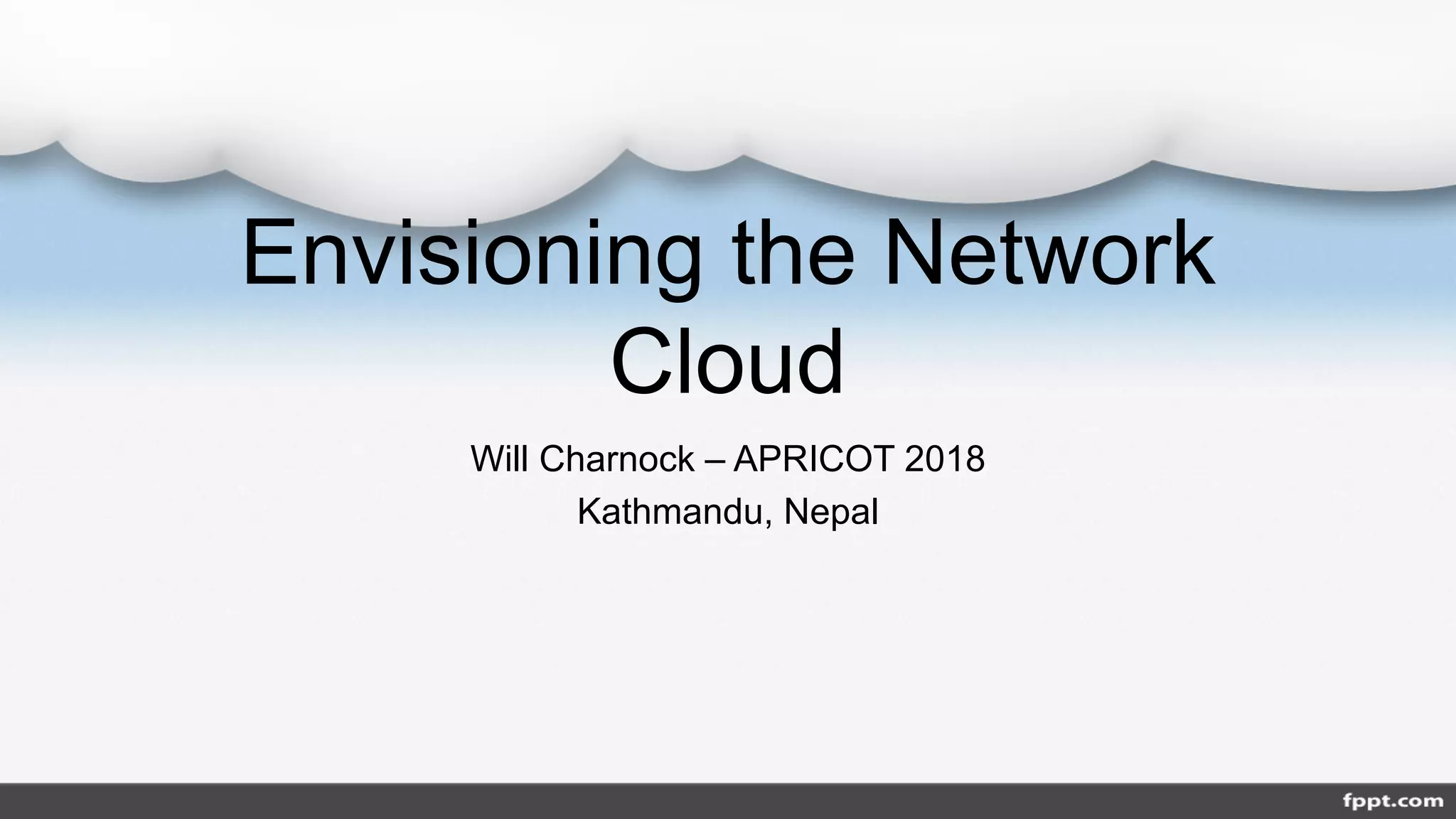 Envisioning the Network Cloud

Will Charnock – APRICOT 2018
Kathmandu, Nepal

fppt.com